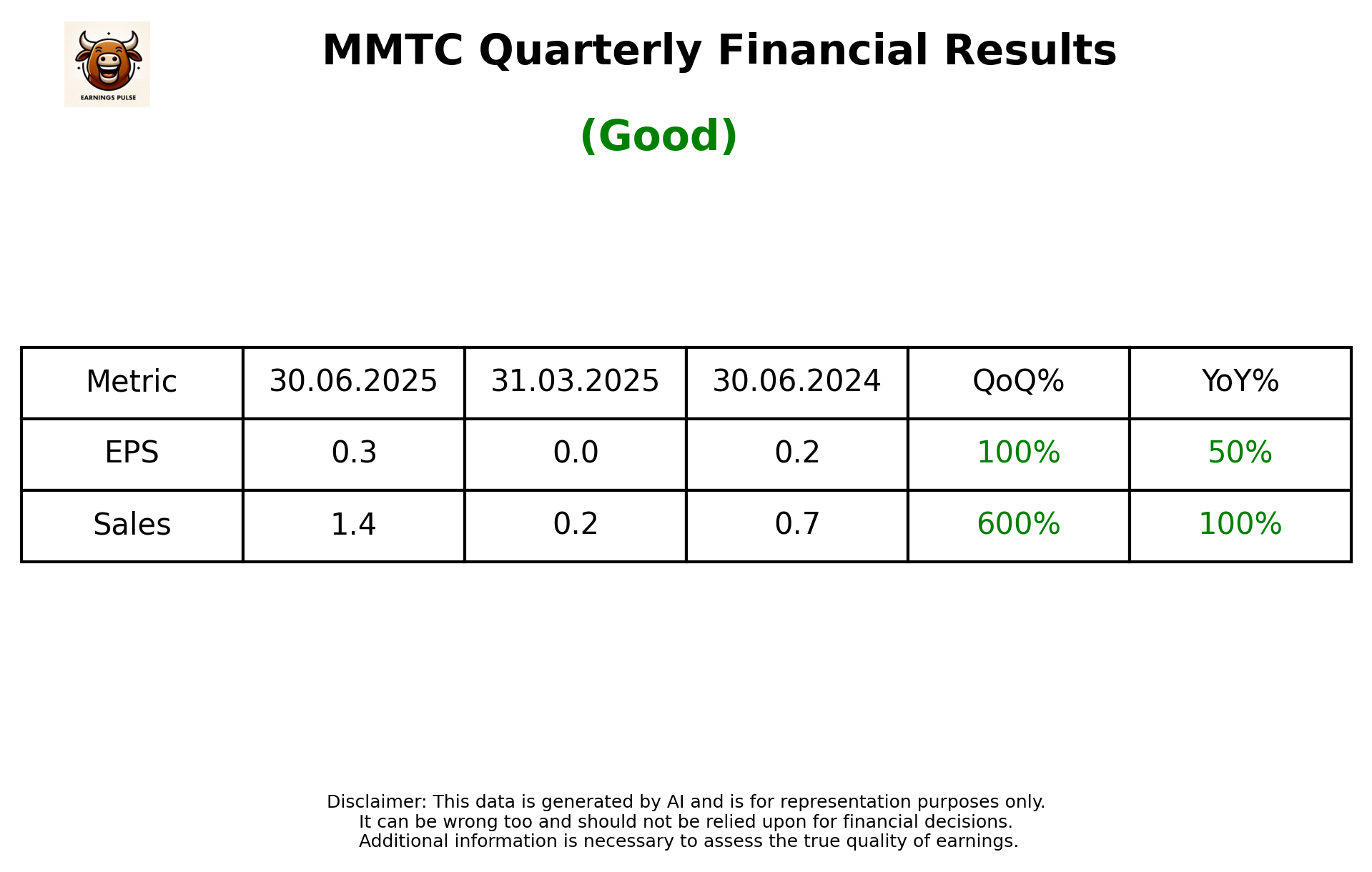 EARNINGS PULSE

MMTC Quarterly Financial Results

(Good)

| Metric | 30.06.2025 | 31.03.2025 | 30.06.2024 | QoQ% | YoY% |
|---|---|---|---|---|---|
| EPS | 0.3 | 0.0 | 0.2 | 100% | 50% |
| Sales | 1.4 | 0.2 | 0.7 | 600% | 100% |

Disclaimer: This data is generated by AI and is for representation purposes only.
It can be wrong too and should not be relied upon for financial decisions.
Additional information is necessary to assess the true quality of earnings.